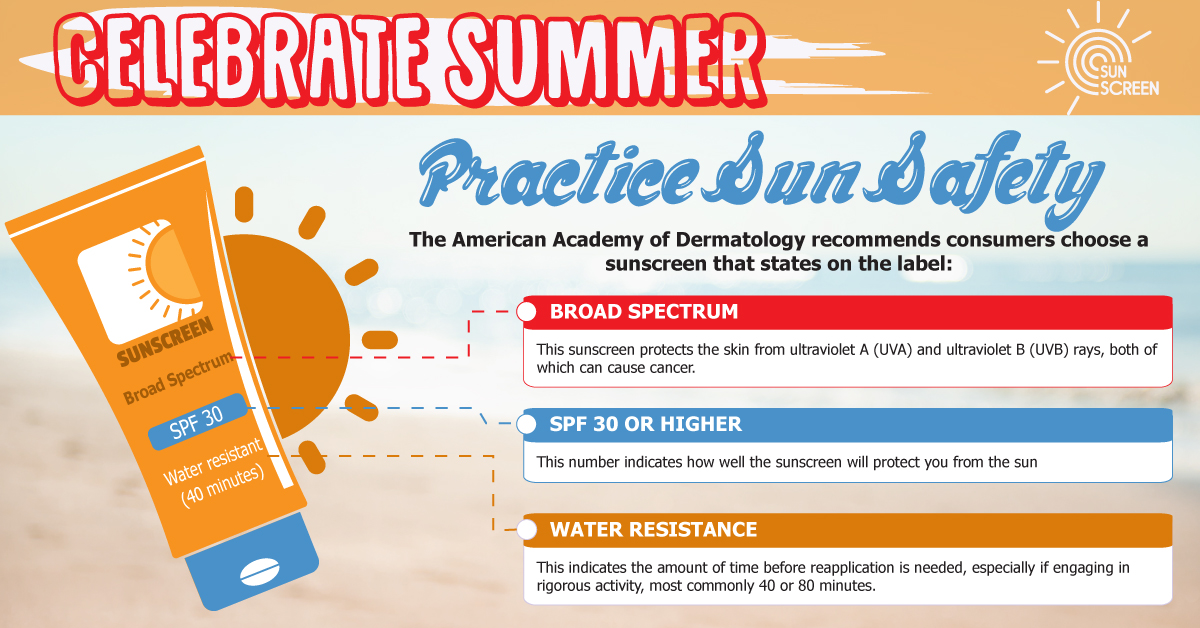 CELEBRATE SUMMER

SUN SCREEN

Practice Sun Safety

The American Academy of Dermatology recommends consumers choose a sunscreen that states on the label:

SUNSCREEN
Broad Spectrum
SPF 30
Water resistant (40 minutes)

BROAD SPECTRUM

This sunscreen protects the skin from ultraviolet A (UVA) and ultraviolet B (UVB) rays, both of which can cause cancer.

SPF 30 OR HIGHER

This number indicates how well the sunscreen will protect you from the sun

WATER RESISTANCE

This indicates the amount of time before reapplication is needed, especially if engaging in rigorous activity, most commonly 40 or 80 minutes.